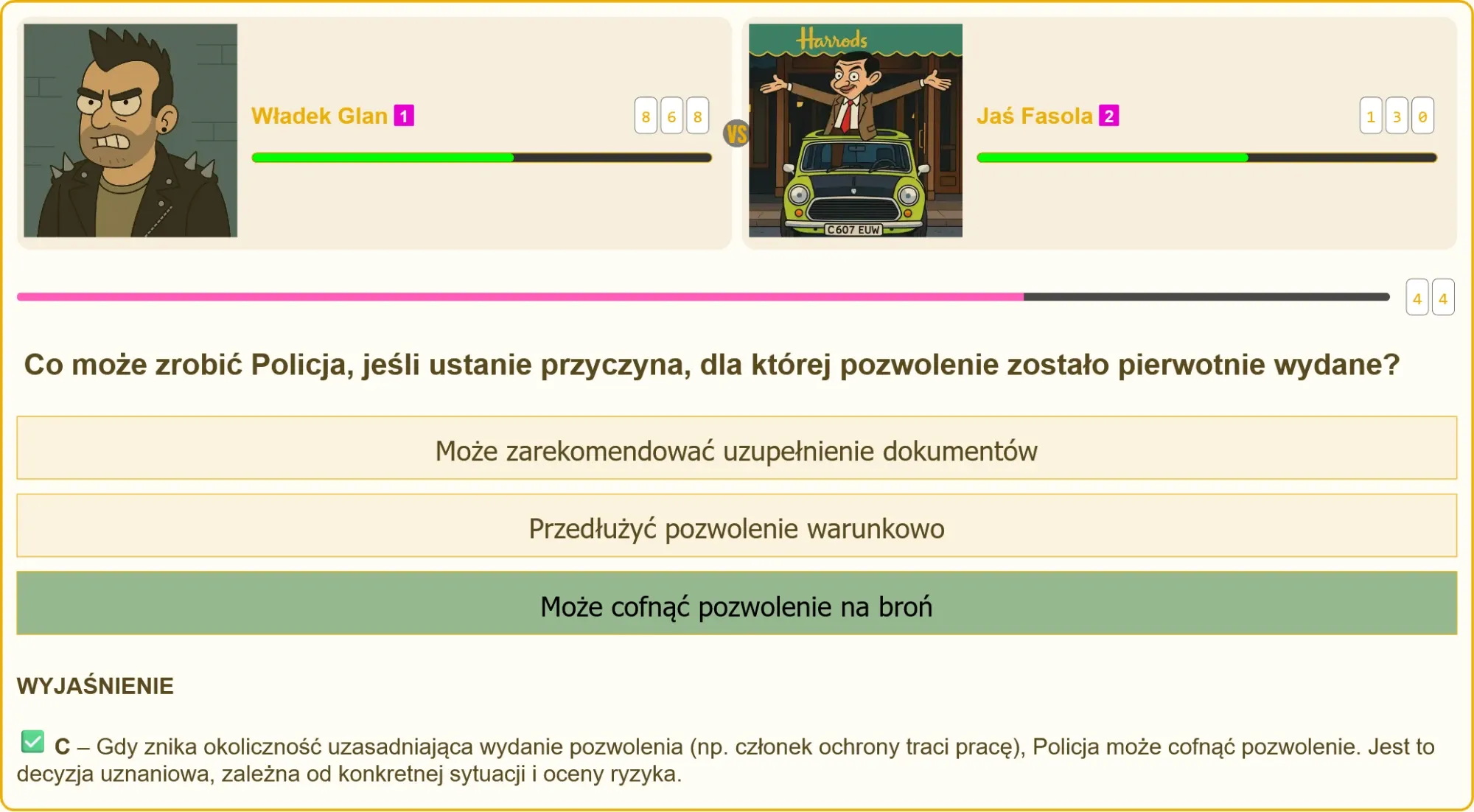 Władek Glan 1 8 6 8

VS

Harrods

C607 EUW

Jaś Fasola 2 1 3 0

4 4

Co może zrobić Policja, jeśli ustanie przyczyna, dla której pozwolenie zostało pierwotnie wydane?

Może zarekomendować uzupełnienie dokumentów

Przedłużyć pozwolenie warunkowo

Może cofnąć pozwolenie na broń

WYJAŚNIENIE

C – Gdy znika okoliczność uzasadniająca wydanie pozwolenia (np. członek ochrony traci pracę), Policja może cofnąć pozwolenie. Jest to decyzja uznaniowa, zależna od konkretnej sytuacji i oceny ryzyka.